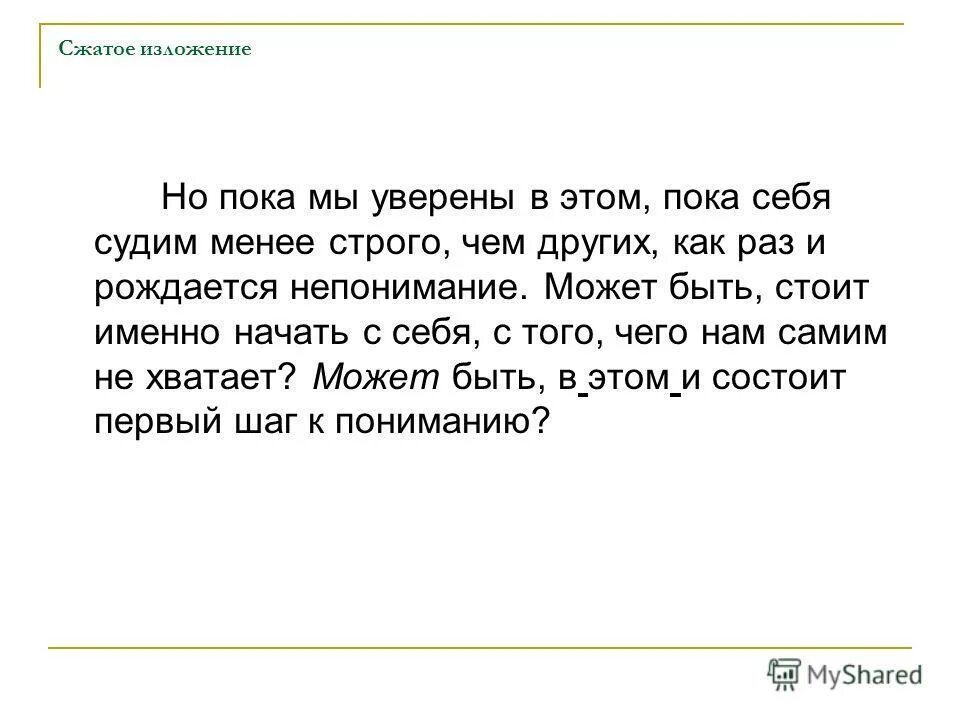 Сжатое изложение

Но пока мы уверены в этом, пока себя судим менее строго, чем других, как раз и рождается непонимание. Может быть, стоит именно начать с себя, с того, чего нам самим не хватает? Может быть, в этом и состоит первый шаг к пониманию?

MyShared